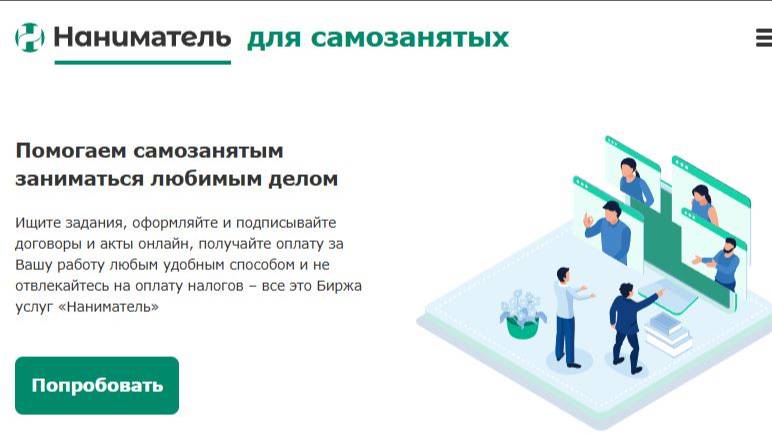 Наниматель для самозанятых

Помогаем самозанятым заниматься любимым делом

Ищите задания, оформляйте и подписывайте договоры и акты онлайн, получайте оплату за Вашу работу любым удобным способом и не отвлекайтесь на оплату налогов – все это Биржа услуг «Наниматель»

Попробовать